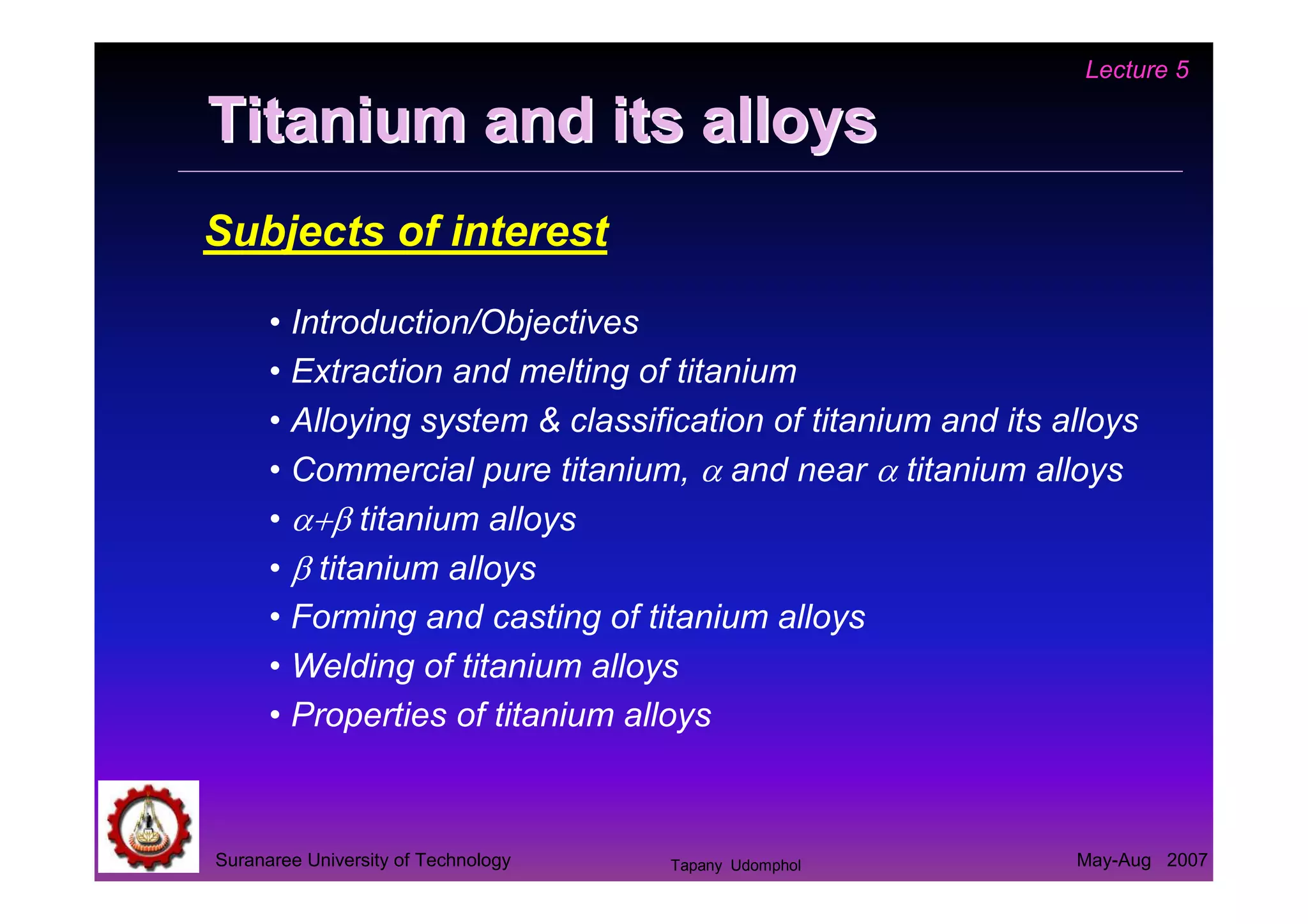 Lecture 5

Titanium and its alloys

Subjects of interest

• Introduction/Objectives
• Extraction and melting of titanium
• Alloying system & classification of titanium and its alloys
• Commercial pure titanium, $\alpha$ and near $\alpha$ titanium alloys
• $\alpha+\beta$ titanium alloys
• $\beta$ titanium alloys
• Forming and casting of titanium alloys
• Welding of titanium alloys
• Properties of titanium alloys

Suranaree University of Technology
Tapany Udomphol
May-Aug 2007